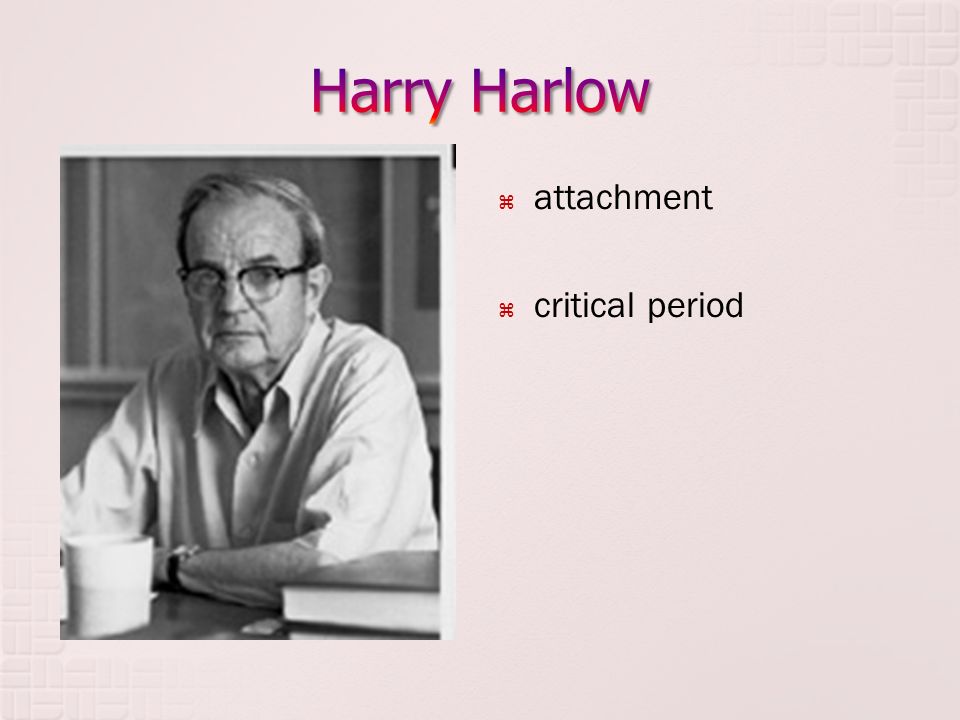 Harry Harlow

⌘ attachment

⌘ critical period